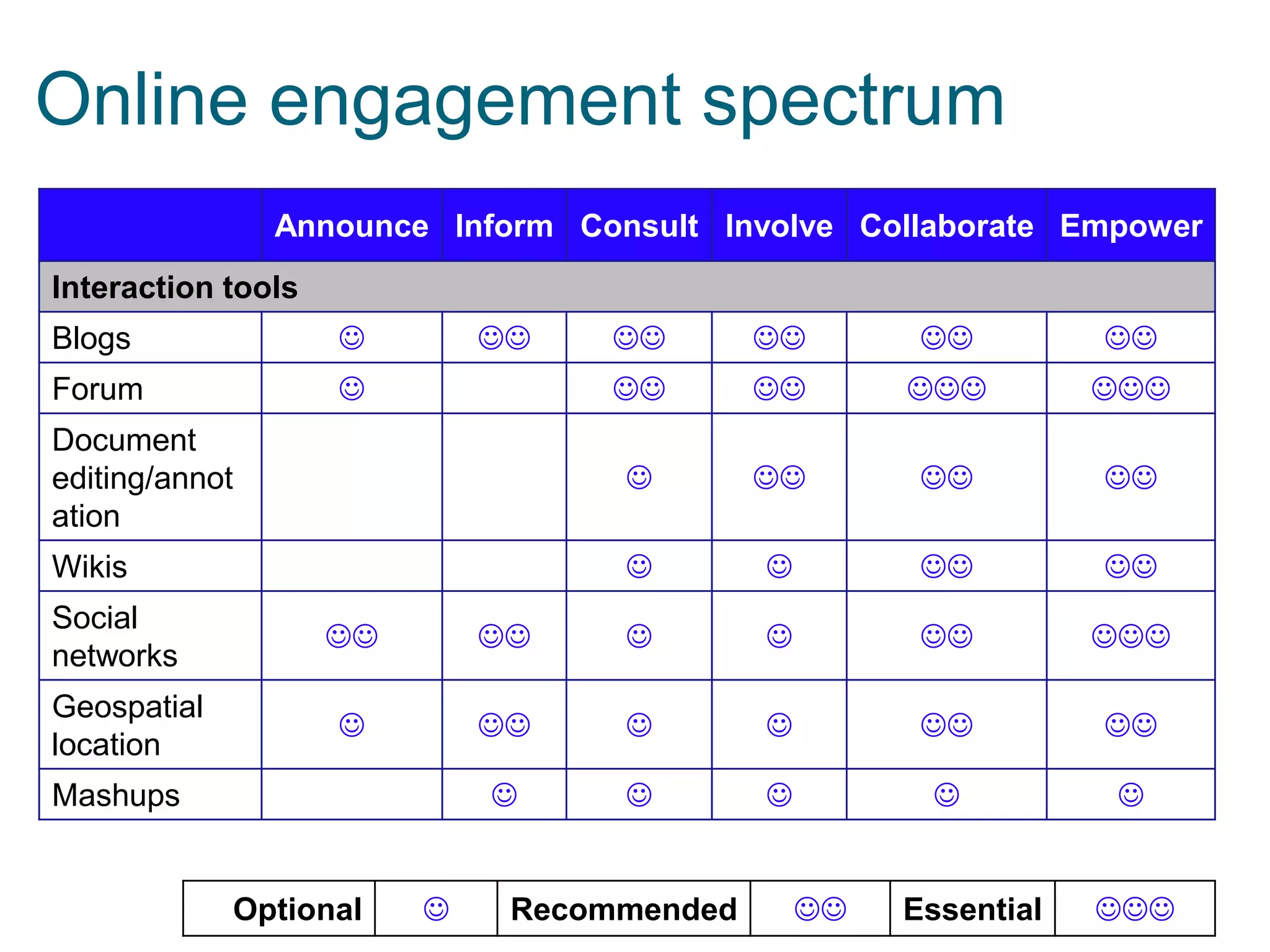 Online engagement spectrum

| | Announce | Inform | Consult | Involve | Collaborate | Empower |
|---|---|---|---|---|---|---|
| Interaction tools | | | | | | |
| Blogs | ☺ | ☺☺ | ☺☺ | ☺☺ | ☺☺ | ☺☺ |
| Forum | ☺ | | ☺☺ | ☺☺ | ☺☺☺ | ☺☺☺ |
| Document editing/annotation | | | ☺ | ☺☺ | ☺☺ | ☺☺ |
| Wikis | | | ☺ | ☺ | ☺☺ | ☺☺ |
| Social networks | ☺☺ | ☺☺ | ☺ | ☺ | ☺☺ | ☺☺☺ |
| Geospatial location | ☺ | ☺☺ | ☺ | ☺ | ☺☺ | ☺☺ |
| Mashups | | ☺ | ☺ | ☺ | ☺ | ☺ |

| Optional | ☺ | Recommended | ☺☺ | Essential | ☺☺☺ |
|---|---|---|---|---|---|